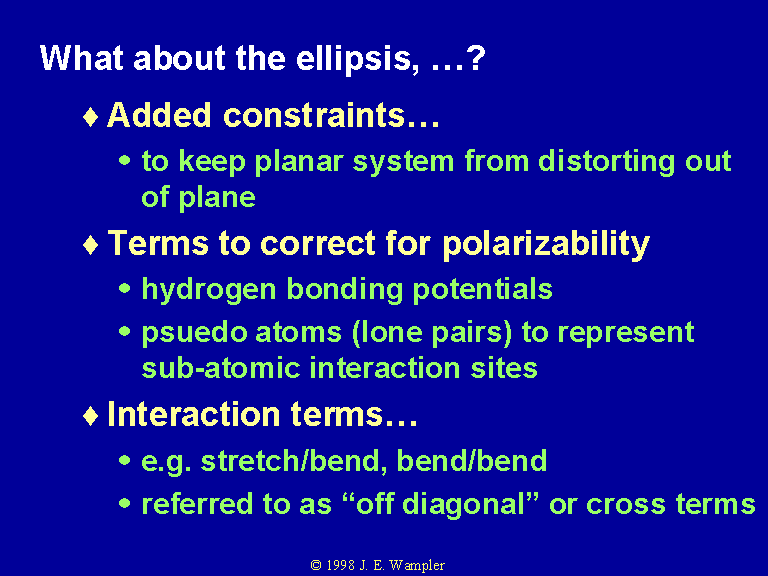 What about the ellipsis, …?

♦ Added constraints…

• to keep planar system from distorting out of plane

♦ Terms to correct for polarizability

• hydrogen bonding potentials

• psuedo atoms (lone pairs) to represent sub-atomic interaction sites

♦ Interaction terms…

• e.g. stretch/bend, bend/bend

• referred to as “off diagonal” or cross terms

© 1998 J. E. Wampler